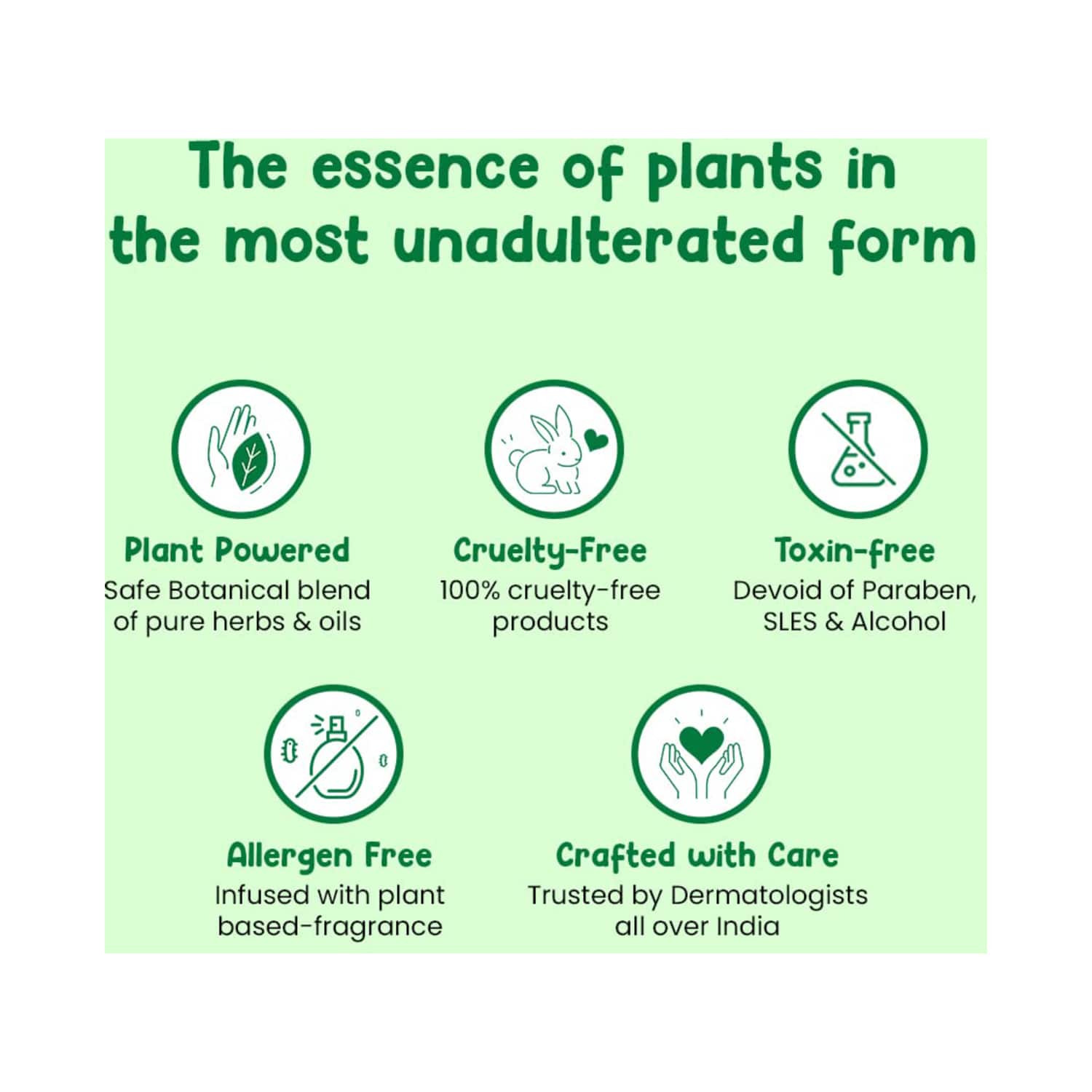 The essence of plants in the most unadulterated form

Plant Powered
Safe Botanical blend of pure herbs & oils

Cruelty-Free
100% cruelty-free products

Toxin-free
Devoid of Paraben, SLES & Alcohol

Allergen Free
Infused with plant based-fragrance

Crafted with Care
Trusted by Dermatologists all over India